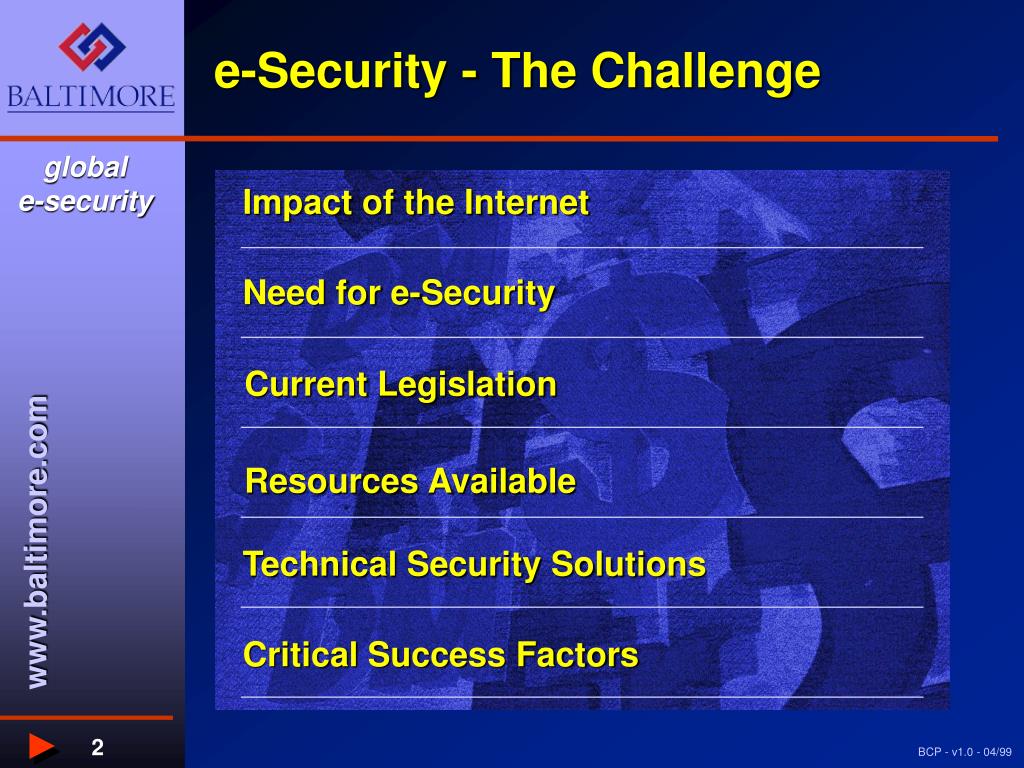 BALTIMORE

e-Security - The Challenge

global
e-security

Impact of the Internet

Need for e-Security

Current Legislation

Resources Available

Technical Security Solutions

Critical Success Factors

www.baltimore.com

2

BCP - v1.0 - 04/99